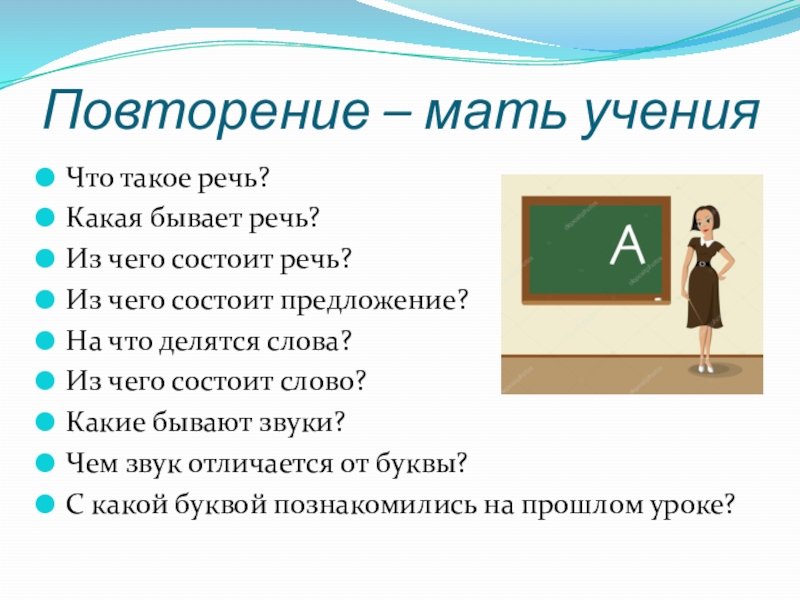 Повторение – мать учения

Что такое речь?
Какая бывает речь?
Из чего состоит речь?
Из чего состоит предложение?
На что делятся слова?
Из чего состоит слово?
Какие бывают звуки?
Чем звук отличается от буквы?
С какой буквой познакомились на прошлом уроке?

А